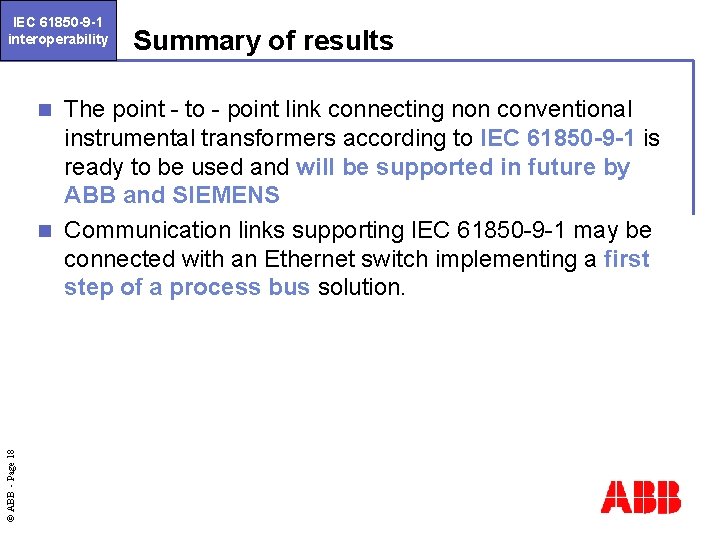 IEC 61850-9-1 interoperability

Summary of results

The point - to - point link connecting non conventional instrumental transformers according to IEC 61850-9-1 is ready to be used and will be supported in future by ABB and SIEMENS

Communication links supporting IEC 61850-9-1 may be connected with an Ethernet switch implementing a first step of a process bus solution.

© ABB - Page 18

ABB